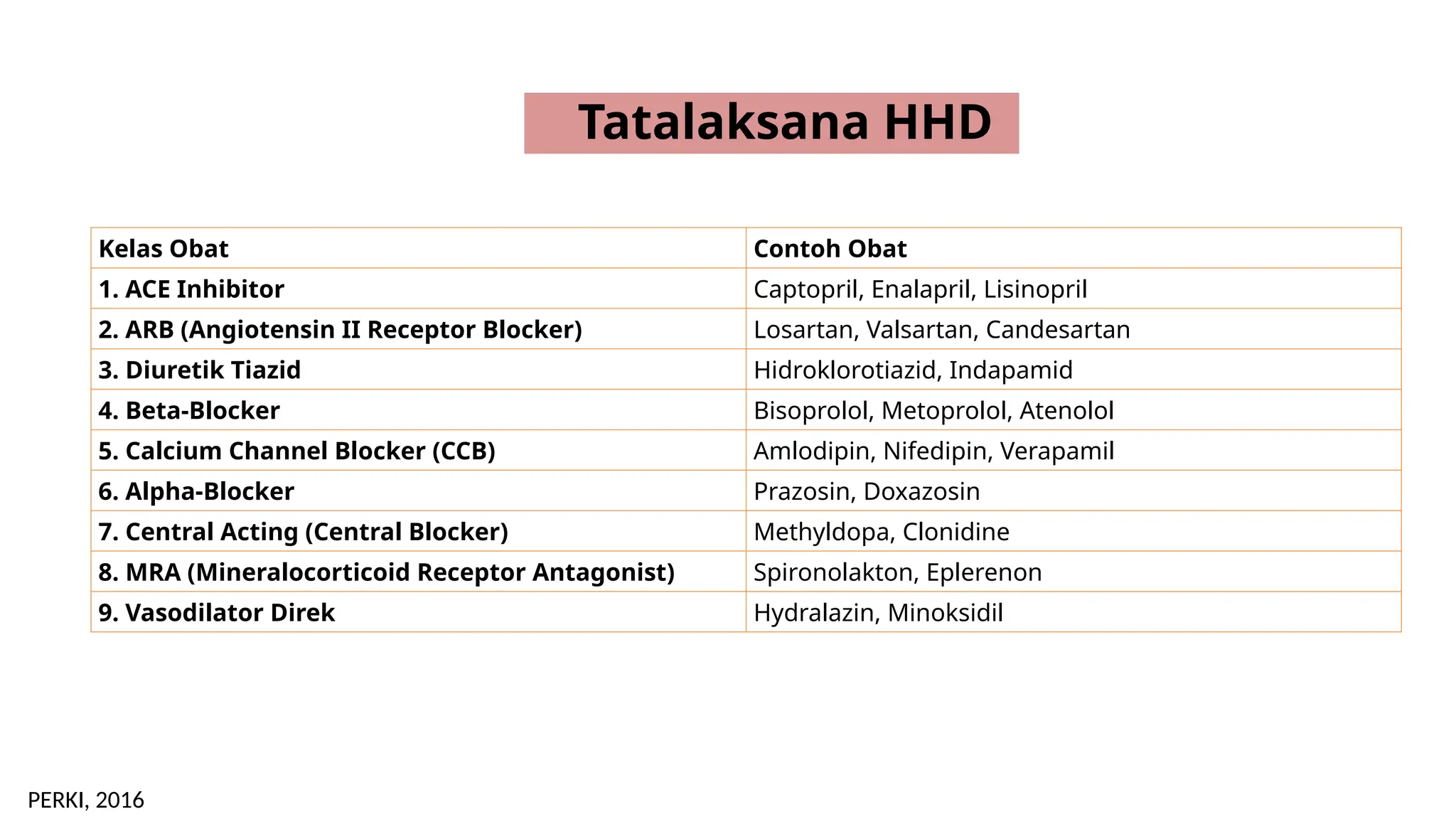 Tatalaksana HHD

| Kelas Obat | Contoh Obat |
|---|---|
| 1. ACE Inhibitor | Captopril, Enalapril, Lisinopril |
| 2. ARB (Angiotensin II Receptor Blocker) | Losartan, Valsartan, Candesartan |
| 3. Diuretik Tiazid | Hidroklorotiazid, Indapamid |
| 4. Beta-Blocker | Bisoprolol, Metoprolol, Atenolol |
| 5. Calcium Channel Blocker (CCB) | Amlodipin, Nifedipin, Verapamil |
| 6. Alpha-Blocker | Prazosin, Doxazosin |
| 7. Central Acting (Central Blocker) | Methyldopa, Clonidine |
| 8. MRA (Mineralocorticoid Receptor Antagonist) | Spironolakton, Eplerenon |
| 9. Vasodilator Direk | Hydralazin, Minoksidil |

PERKI, 2016